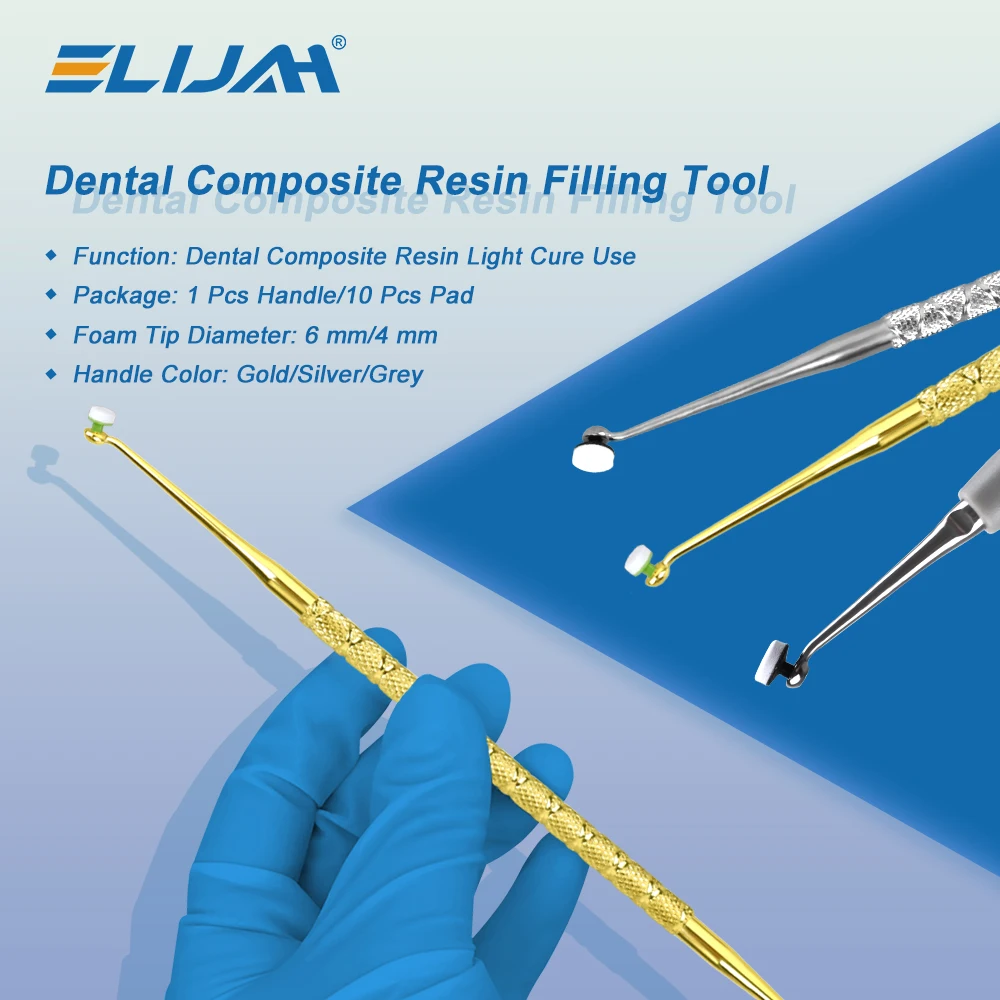 ELIJAH®

Dental Composite Resin Filling Tool
Dental Composite Resin Filling Tool

◆ Function: Dental Composite Resin Light Cure Use
◆ Package: 1 Pcs Handle/10 Pcs Pad
◆ Foam Tip Diameter: 6 mm/4 mm
◆ Handle Color: Gold/Silver/Grey